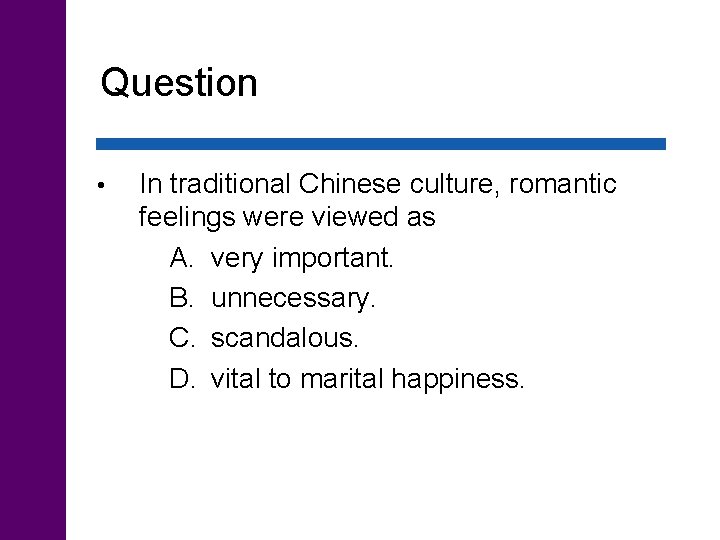 Question

• In traditional Chinese culture, romantic feelings were viewed as

A. very important.
B. unnecessary.
C. scandalous.
D. vital to marital happiness.